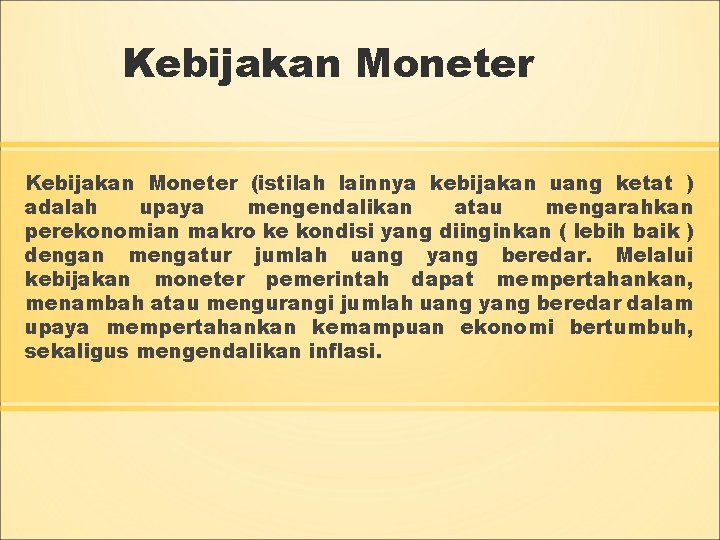 Kebijakan Moneter

Kebijakan Moneter (istilah lainnya kebijakan uang ketat ) adalah upaya mengendalikan atau mengarahkan perekonomian makro ke kondisi yang diinginkan ( lebih baik ) dengan mengatur jumlah uang yang beredar. Melalui kebijakan moneter pemerintah dapat mempertahankan, menambah atau mengurangi jumlah uang yang beredar dalam upaya mempertahankan kemampuan ekonomi bertumbuh, sekaligus mengendalikan inflasi.